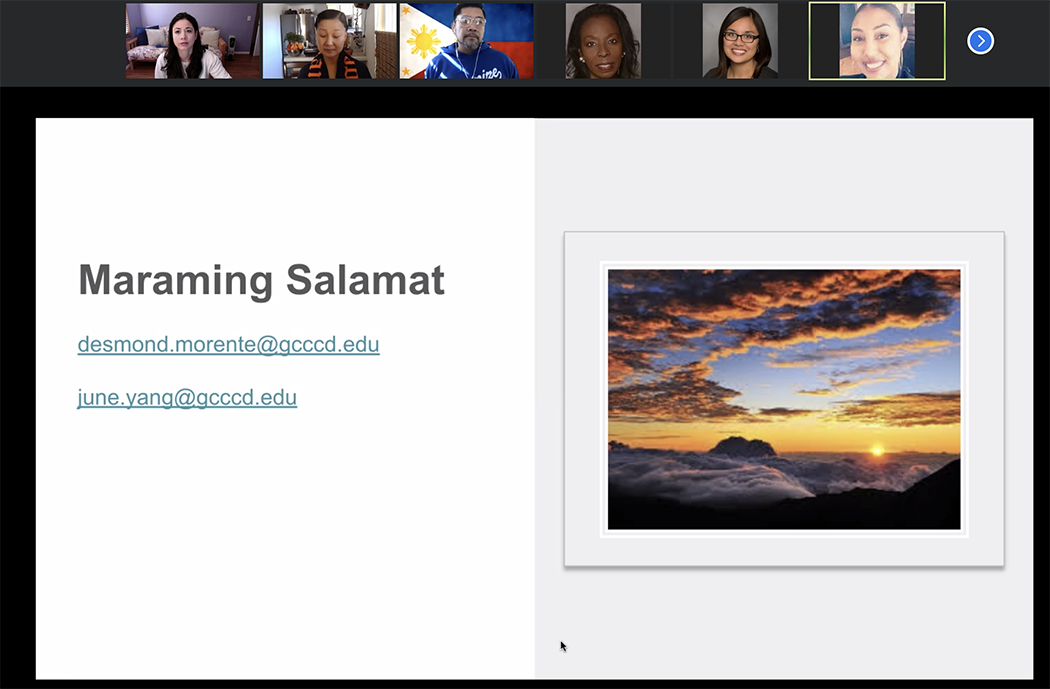 Maraming Salamat

desmond.morente@gcccd.edu

june.yang@gcccd.edu